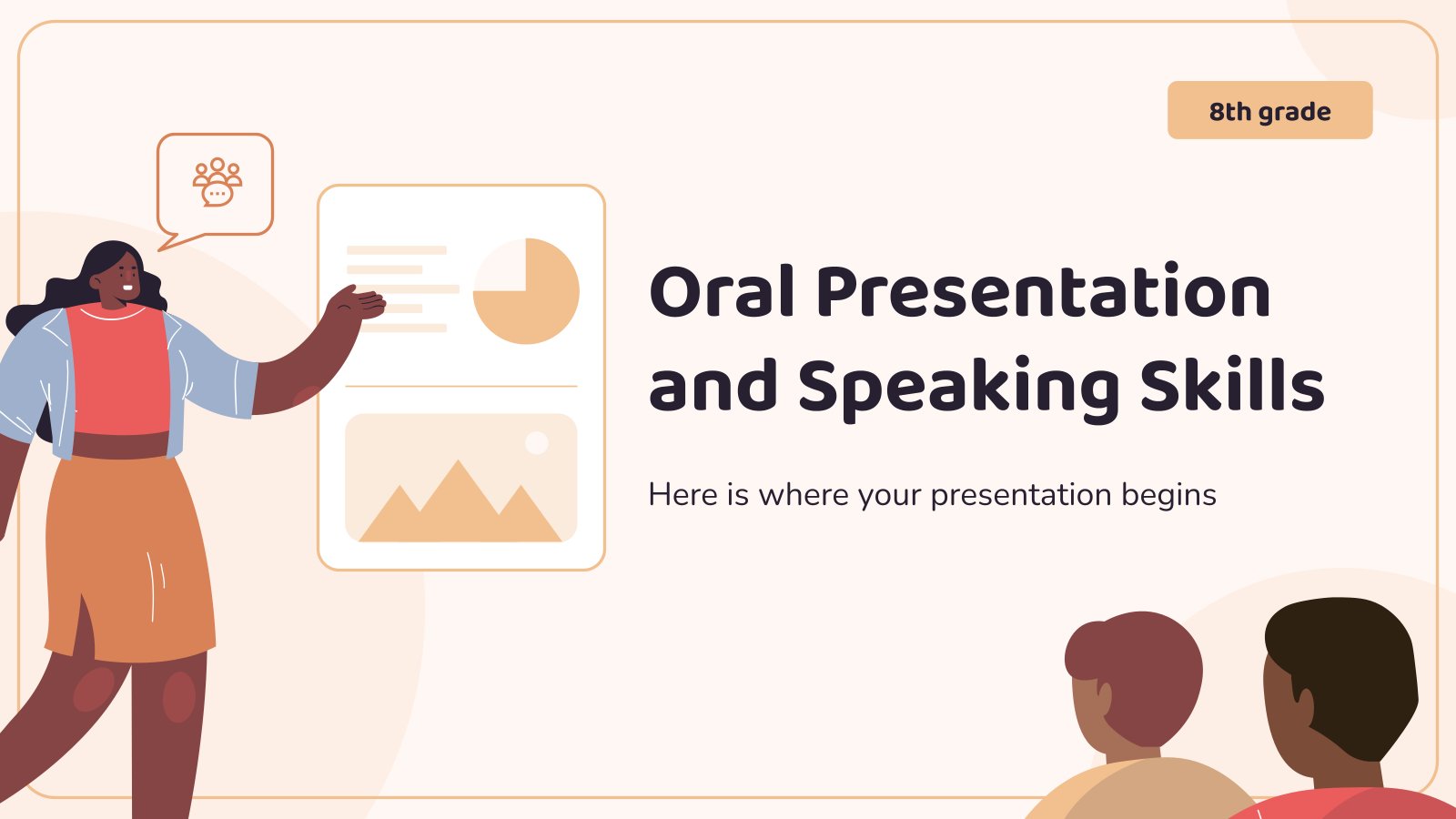 8th grade

Oral Presentation and Speaking Skills

Here is where your presentation begins